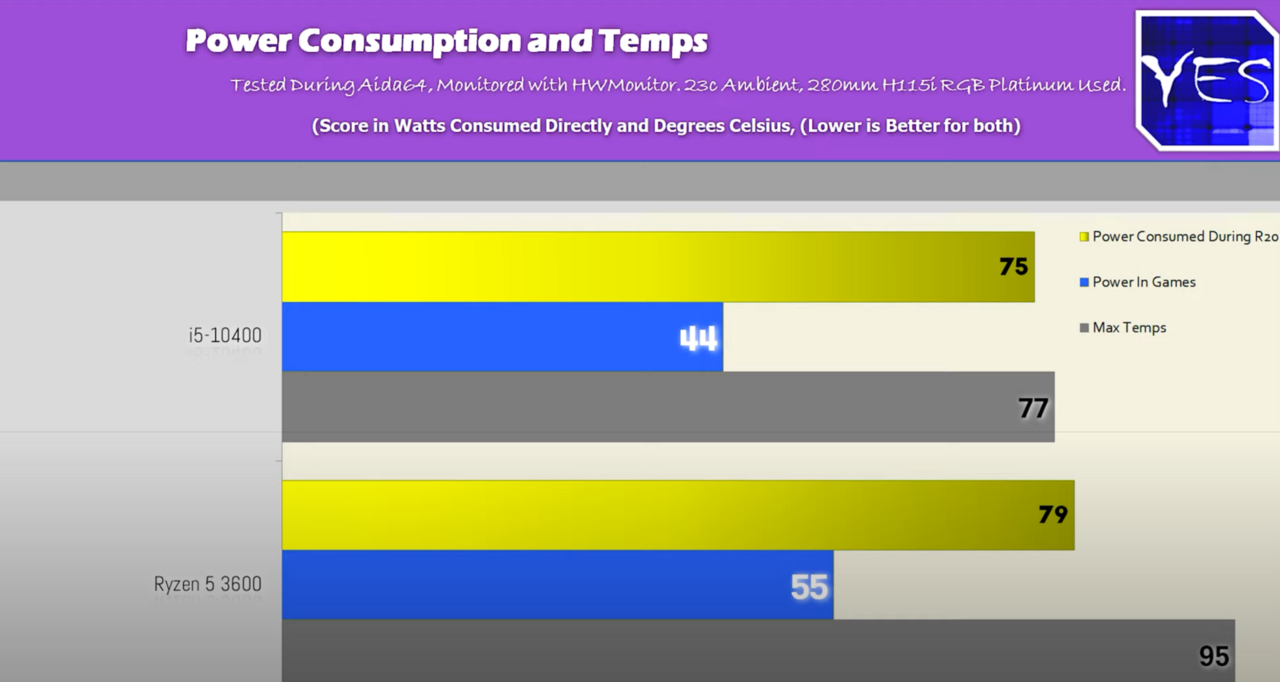 Power Consumption and Temps

Tested During Aida64, Monitored with HWMonitor. 23c Ambient, 280mm H115i RGB Platinum Used.

(Score in Watts Consumed Directly and Degrees Celsius, (Lower is Better for both)

YES

Power Consumed During R20

Power In Games

Max Temps

i5-10400

75

44

77

Ryzen 5 3600

79

55

95